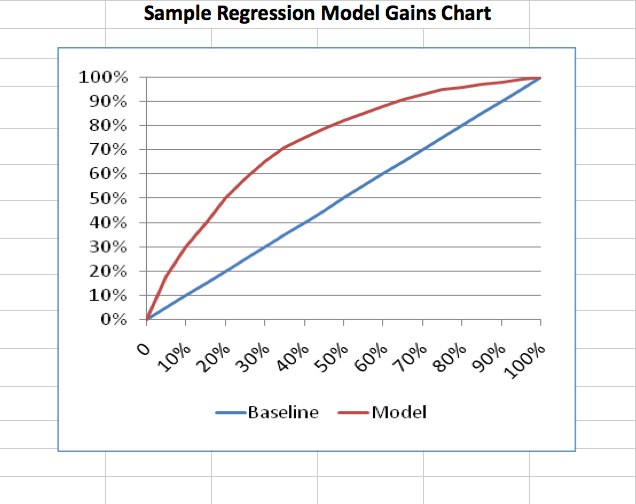 Sample Regression Model Gains Chart

100%
90%
80%
70%
60%
50%
40%
30%
20%
10%
0%

0
10%
20%
30%
40%
50%
60%
70%
80%
90%
100%

Baseline
Model